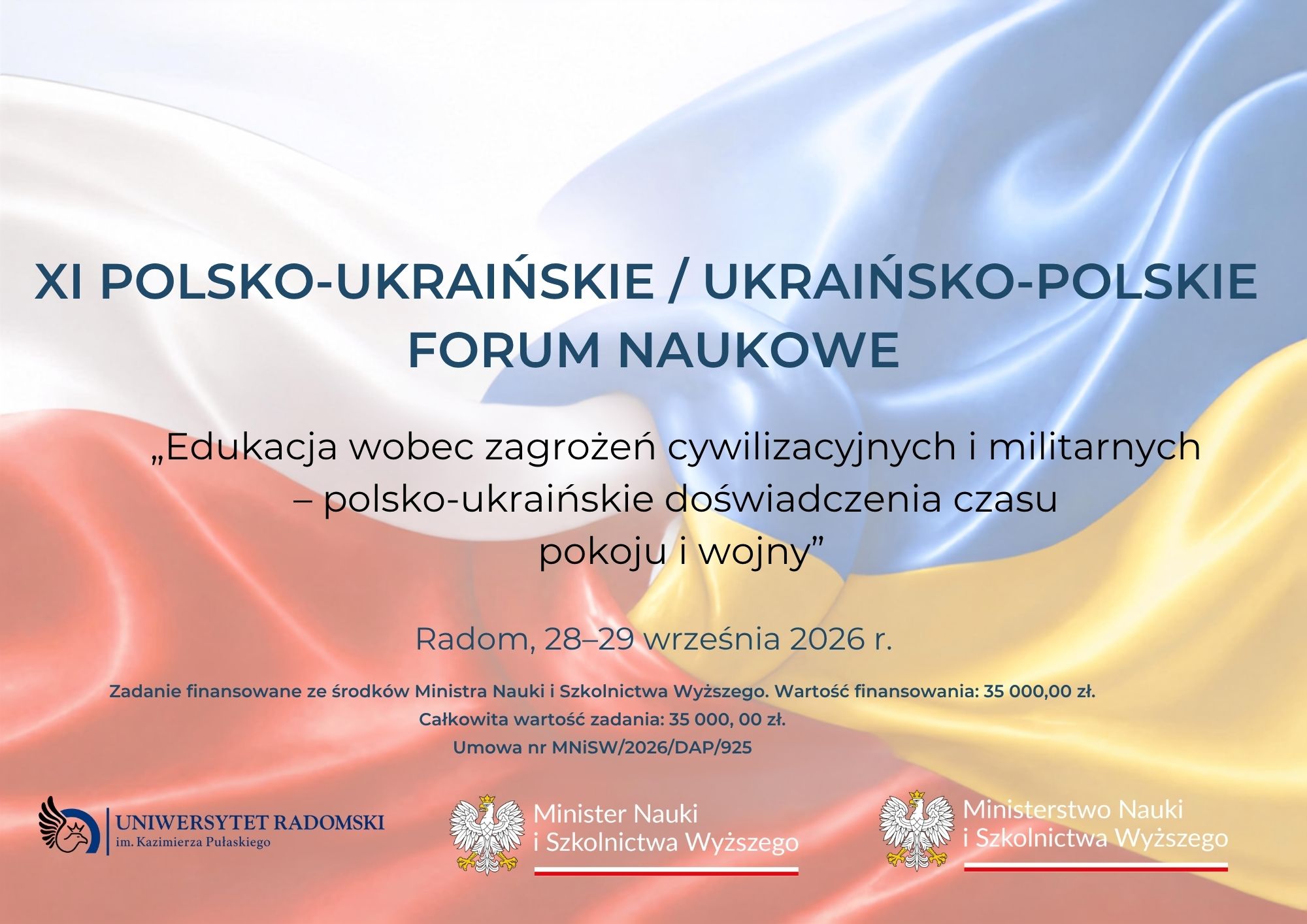 XI POLSKO-UKRAIŃSKIE / UKRAIŃSKO-POLSKIE FORUM NAUKOWE

„Edukacja wobec zagrożeń cywilizacyjnych i militarnych – polsko-ukraińskie doświadczenia czasu pokoju i wojny”

Radom, 28–29 września 2026 r.

Zadanie finansowane ze środków Ministra Nauki i Szkolnictwa Wyższego. Wartość finansowania: 35 000,00 zł.
Całkowita wartość zadania: 35 000, 00 zł.
Umowa nr MNiSW/2026/DAP/925

UNIWERSYTET RADOMSKI
im. Kazimierza Pułaskiego

Minister Nauki
i Szkolnictwa Wyższego

Ministerstwo Nauki
i Szkolnictwa Wyższego